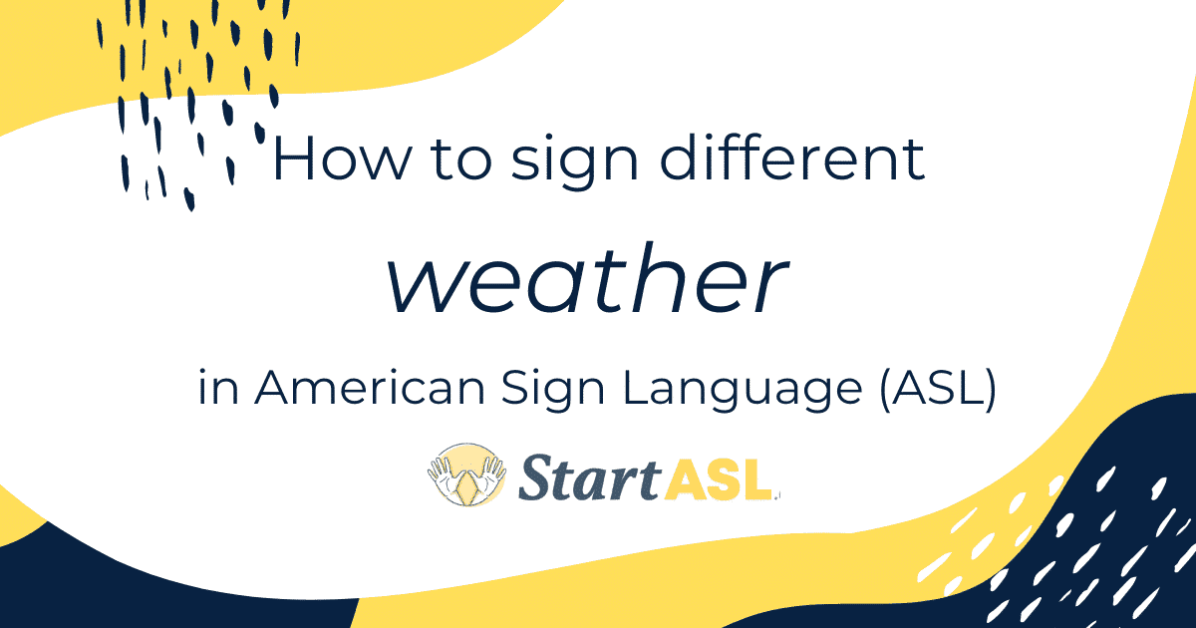 How to sign different

weather

in American Sign Language (ASL)

StartASL